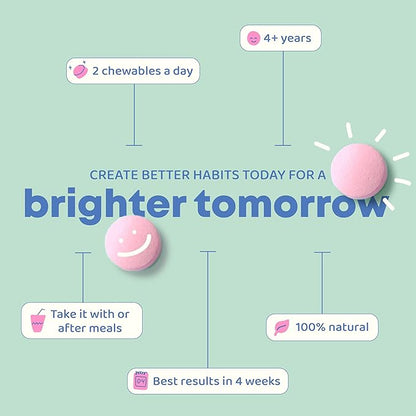 4+ years

2 chewables a day

CREATE BETTER HABITS TODAY FOR A
brighter tomorrow

Take it with or after meals

100% natural

Best results in 4 weeks